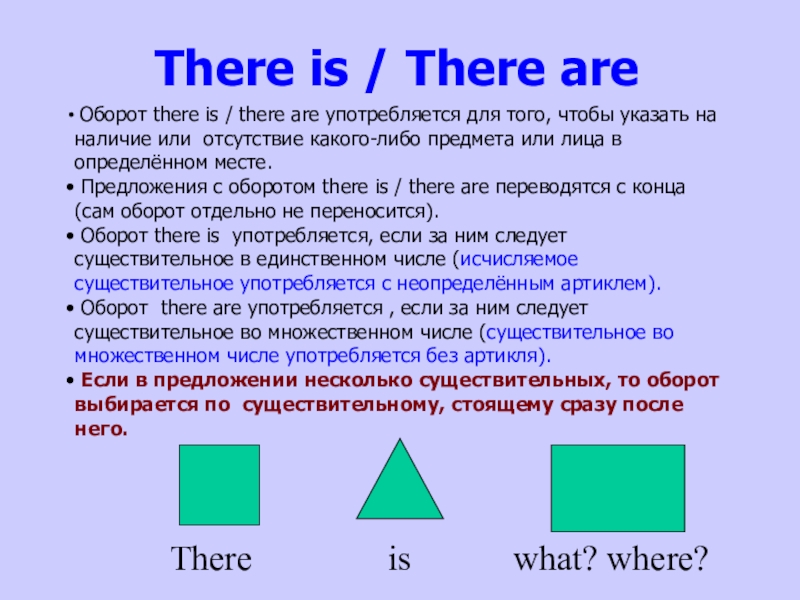 There is / There are

• Оборот there is / there are употребляется для того, чтобы указать на наличие или отсутствие какого-либо предмета или лица в определённом месте.

• Предложения с оборотом there is / there are переводятся с конца (сам оборот отдельно не переносится).

• Оборот there is употребляется, если за ним следует существительное в единственном числе (исчисляемое существительное употребляется с неопределённым артиклем).

• Оборот there are употребляется , если за ним следует существительное во множественном числе (существительное во множественном числе употребляется без артикля).

• Если в предложении несколько существительных, то оборот выбирается по существительному, стоящему сразу после него.

There is what? where?